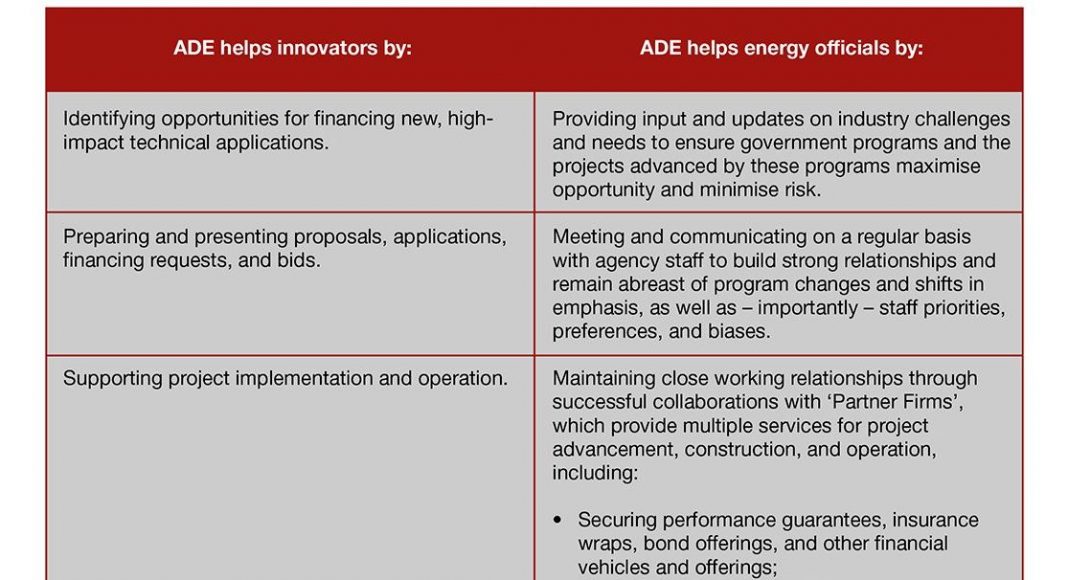 | ADE helps innovators by: | ADE helps energy officials by: |
|---|---|
| Identifying opportunities for financing new, high-impact technical applications. | Providing input and updates on industry challenges and needs to ensure government programs and the projects advanced by these programs maximise opportunity and minimise risk. |
| Preparing and presenting proposals, applications, financing requests, and bids. | Meeting and communicating on a regular basis with agency staff to build strong relationships and remain abreast of program changes and shifts in emphasis, as well as – importantly – staff priorities, preferences, and biases. |
| Supporting project implementation and operation. | Maintaining close working relationships through successful collaborations with 'Partner Firms', which provide multiple services for project advancement, construction, and operation, including: • Securing performance guarantees, insurance wraps, bond offerings, and other financial vehicles and offerings; |